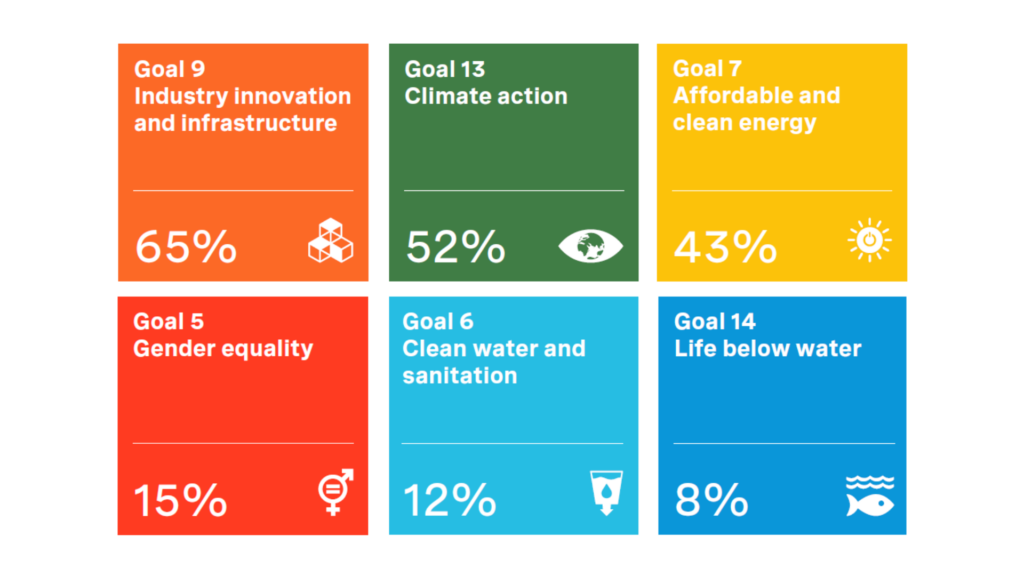 Goal 9
Industry innovation and infrastructure

65%

Goal 13
Climate action

52%

Goal 7
Affordable and clean energy

43%

Goal 5
Gender equality

15%

Goal 6
Clean water and sanitation

12%

Goal 14
Life below water

8%